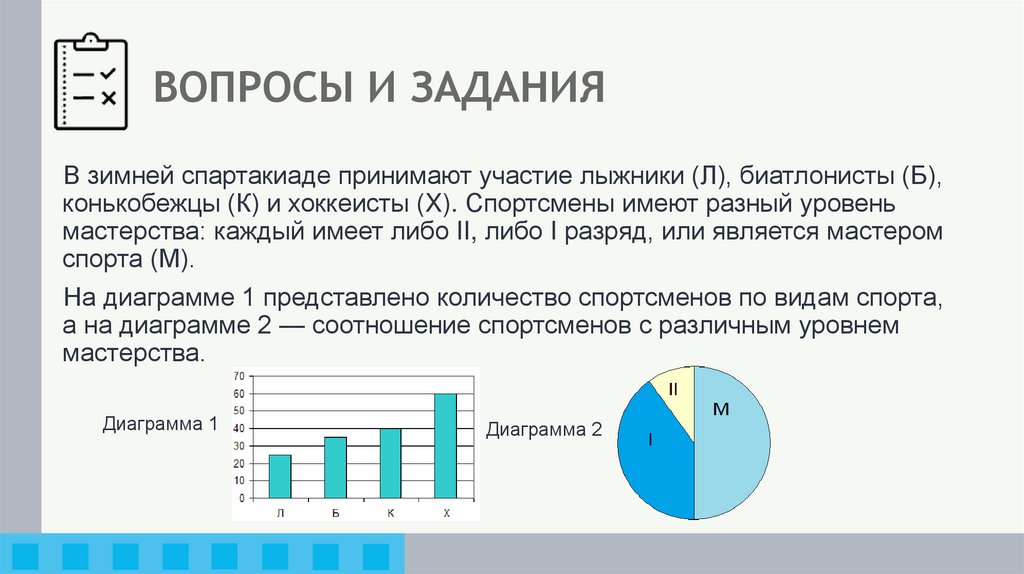 ВОПРОСЫ И ЗАДАНИЯ

В зимней спартакиаде принимают участие лыжники (Л), биатлонисты (Б), конькобежцы (К) и хоккеисты (Х). Спортсмены имеют разный уровень мастерства: каждый имеет либо II, либо I разряд, или является мастером спорта (М).

На диаграмме 1 представлено количество спортсменов по видам спорта, а на диаграмме 2 — соотношение спортсменов с различным уровнем мастерства.

Диаграмма 1

70
60
50
40
30
20
10
0
Л Б К Х

Диаграмма 2

II
М
I